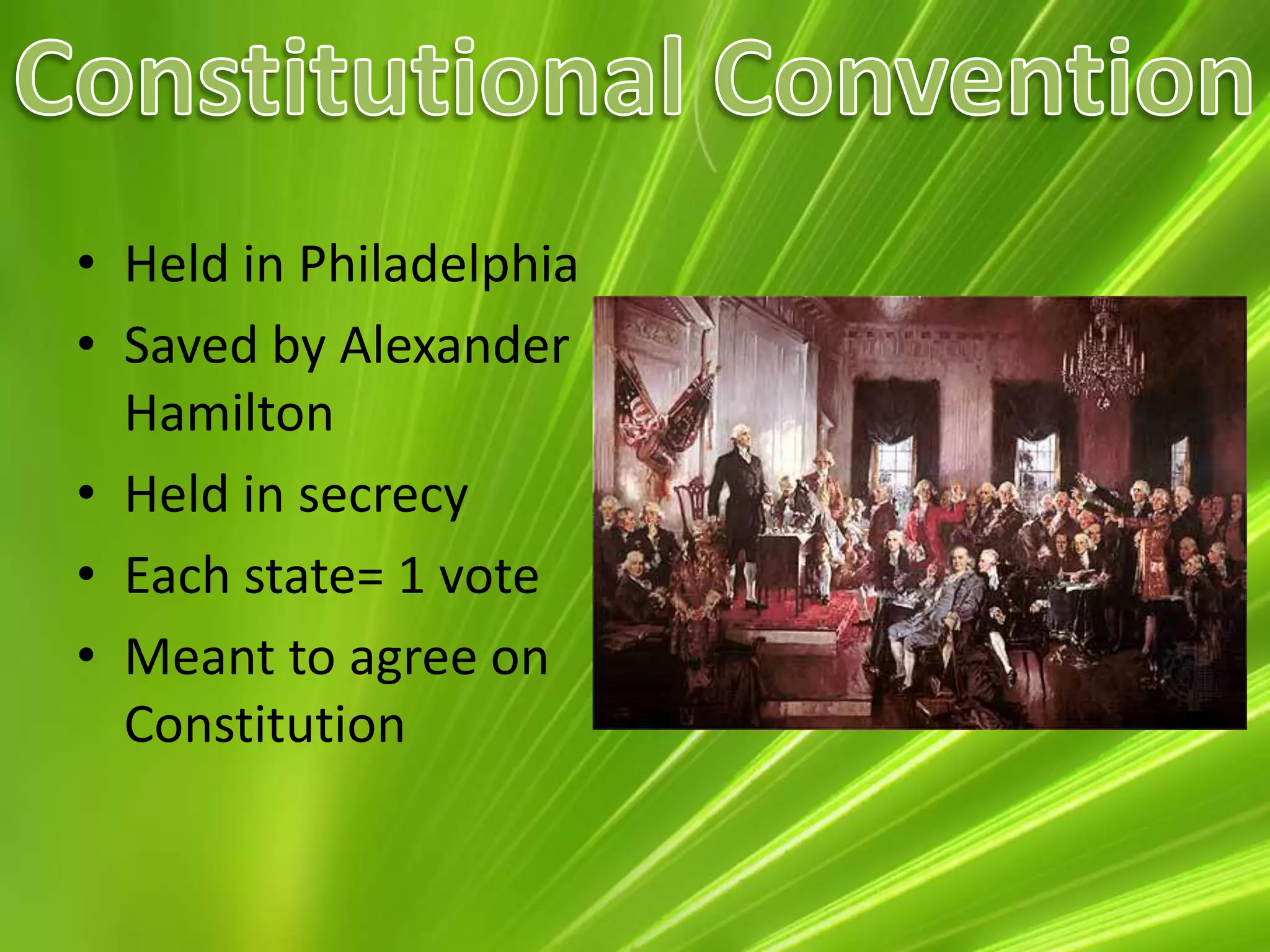 Constitutional Convention

• Held in Philadelphia
• Saved by Alexander Hamilton
• Held in secrecy
• Each state= 1 vote
• Meant to agree on Constitution